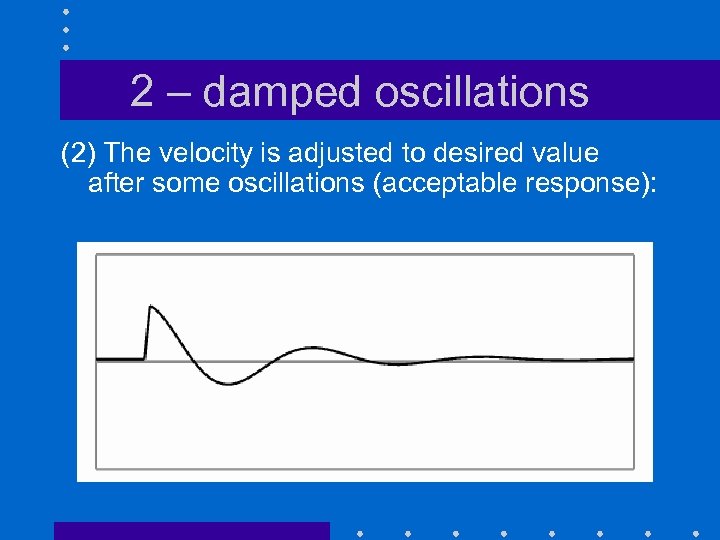 2 – damped oscillations

(2) The velocity is adjusted to desired value after some oscillations (acceptable response):